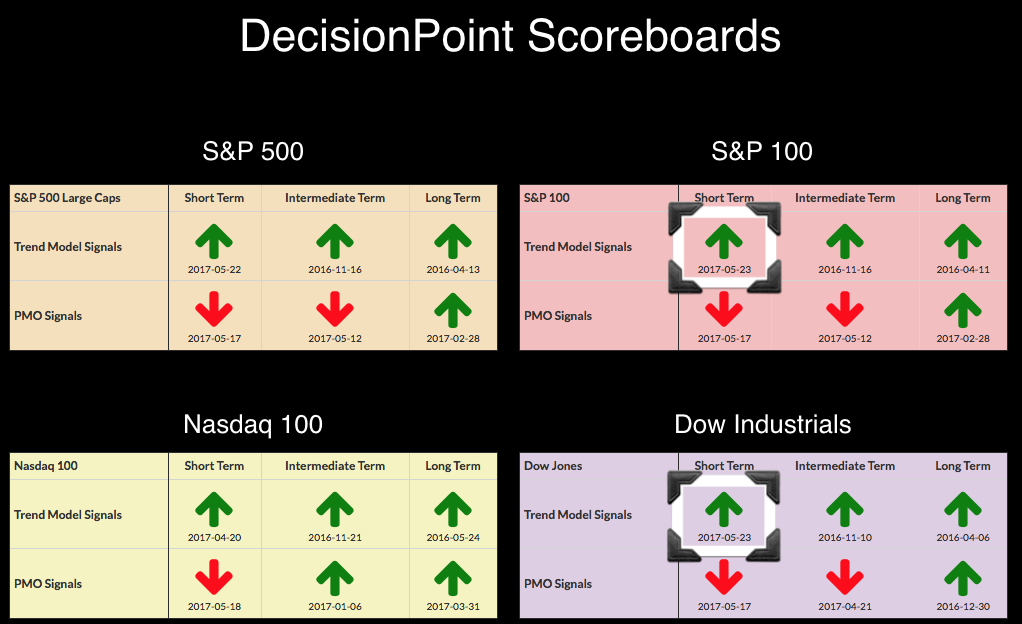 DecisionPoint Scoreboards

S&P 500

| S&P 500 Large Caps | Short Term | Intermediate Term | Long Term |
|---|---|---|---|
| Trend Model Signals | 2017-05-22 | 2016-11-16 | 2016-04-13 |
| PMO Signals | 2017-05-17 | 2017-05-12 | 2017-02-28 |

S&P 100

| S&P 100 | Short Term | Intermediate Term | Long Term |
|---|---|---|---|
| Trend Model Signals | 2017-05-23 | 2016-11-16 | 2016-04-11 |
| PMO Signals | 2017-05-17 | 2017-05-12 | 2017-02-28 |

Nasdaq 100

| Nasdaq 100 | Short Term | Intermediate Term | Long Term |
|---|---|---|---|
| Trend Model Signals | 2017-04-20 | 2016-11-21 | 2016-05-24 |
| PMO Signals | 2017-05-18 | 2017-01-06 | 2017-03-31 |

Dow Industrials

| Dow Jones | Short Term | Intermediate Term | Long Term |
|---|---|---|---|
| Trend Model Signals | 2017-05-23 | 2016-11-10 | 2016-04-06 |
| PMO Signals | 2017-05-17 | 2017-04-21 | 2016-12-30 |